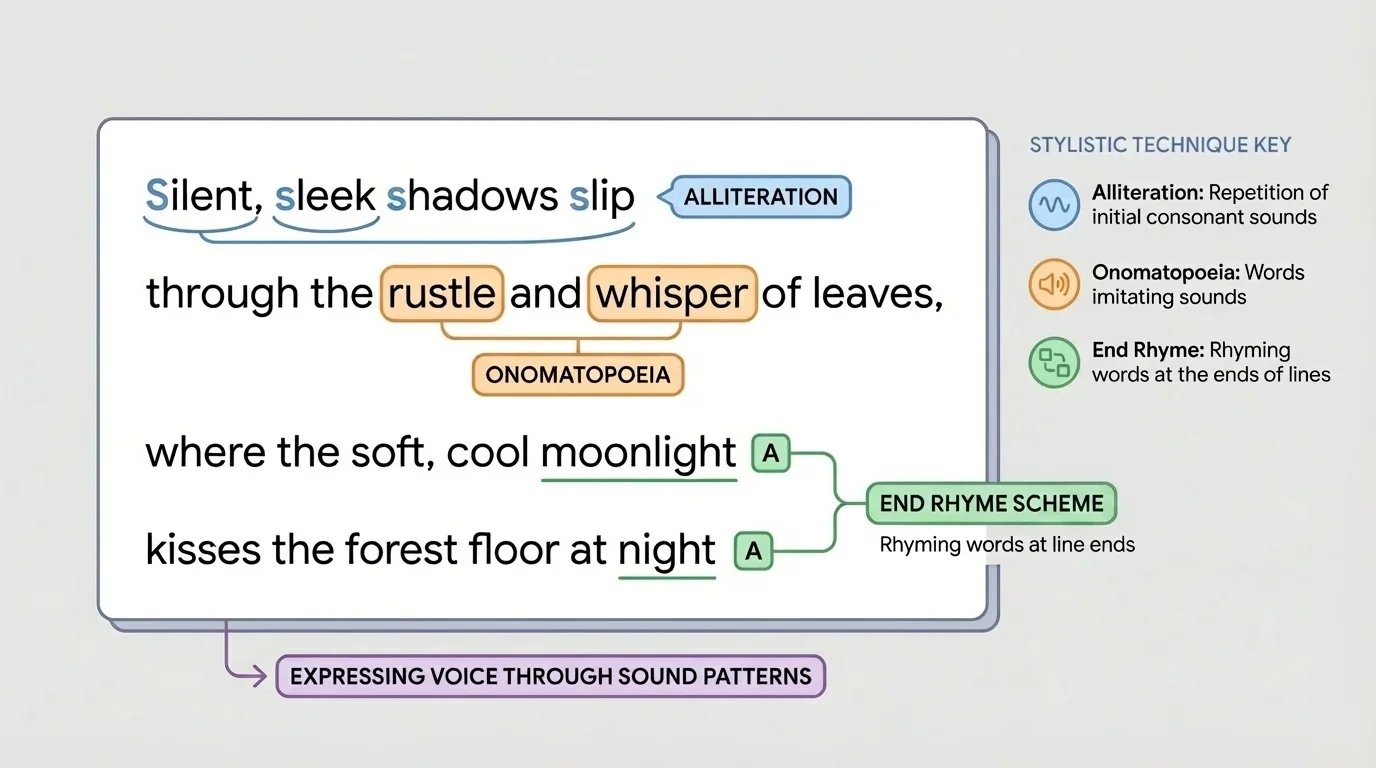 Silent, sleek shadows slip

ALLITERATION

through the rustle and whisper of leaves,

ONOMATOPOEIA

where the soft, cool moonlight A

kisses the forest floor at night A

END RHYME SCHEME

Rhyming words at line ends

EXPRESSING VOICE THROUGH SOUND PATTERNS

STYLISTIC TECHNIQUE KEY

Alliteration: Repetition of initial consonant sounds

Onomatopoeia: Words imitating sounds

End Rhyme: Rhyming words at the ends of lines